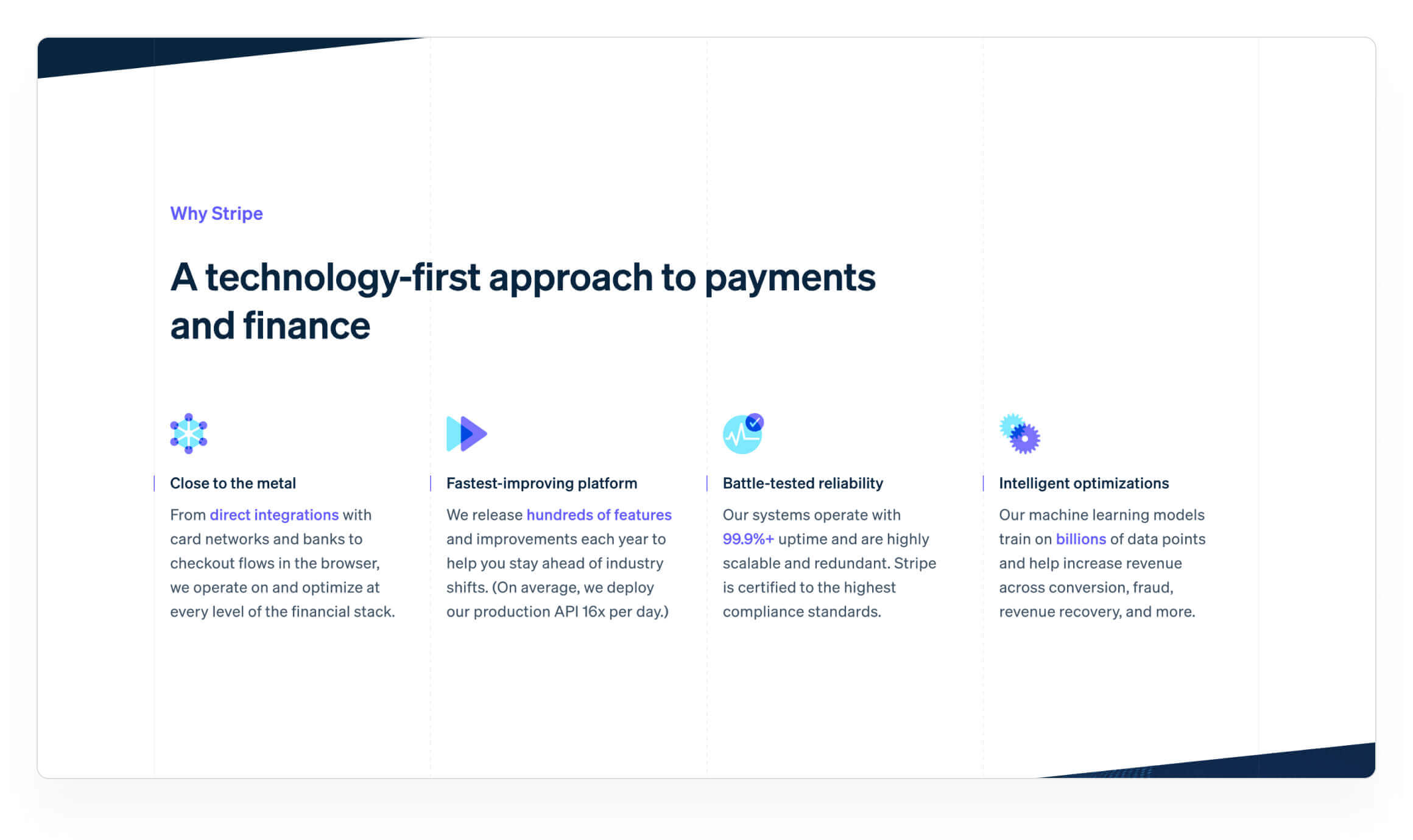 Why Stripe

A technology-first approach to payments and finance

Close to the metal

From direct integrations with card networks and banks to checkout flows in the browser, we operate on and optimize at every level of the financial stack.

Fastest-improving platform

We release hundreds of features and improvements each year to help you stay ahead of industry shifts. (On average, we deploy our production API 16x per day.)

Battle-tested reliability

Our systems operate with 99.9%+ uptime and are highly scalable and redundant. Stripe is certified to the highest compliance standards.

Intelligent optimizations

Our machine learning models train on billions of data points and help increase revenue across conversion, fraud, revenue recovery, and more.